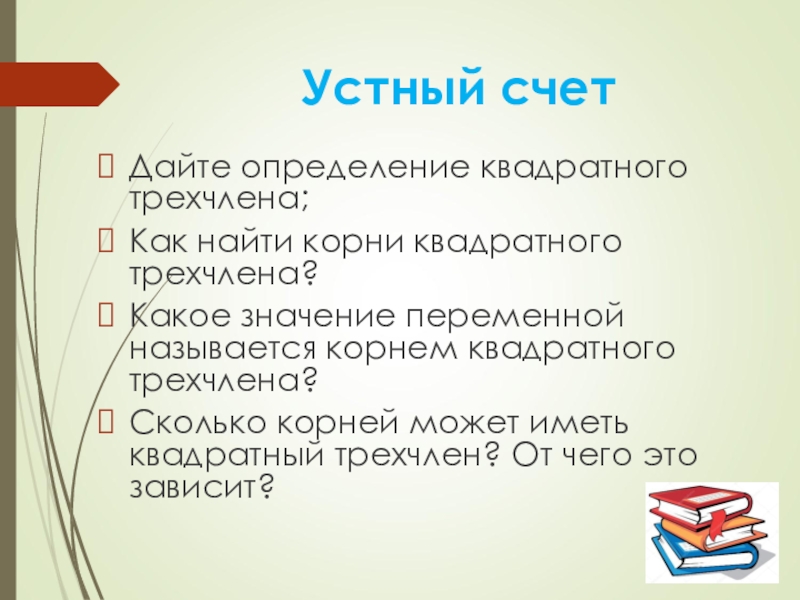 Устный счет

Дайте определение квадратного трехчлена;

Как найти корни квадратного трехчлена?

Какое значение переменной называется корнем квадратного трехчлена?

Сколько корней может иметь квадратный трехчлен? От чего это зависит?